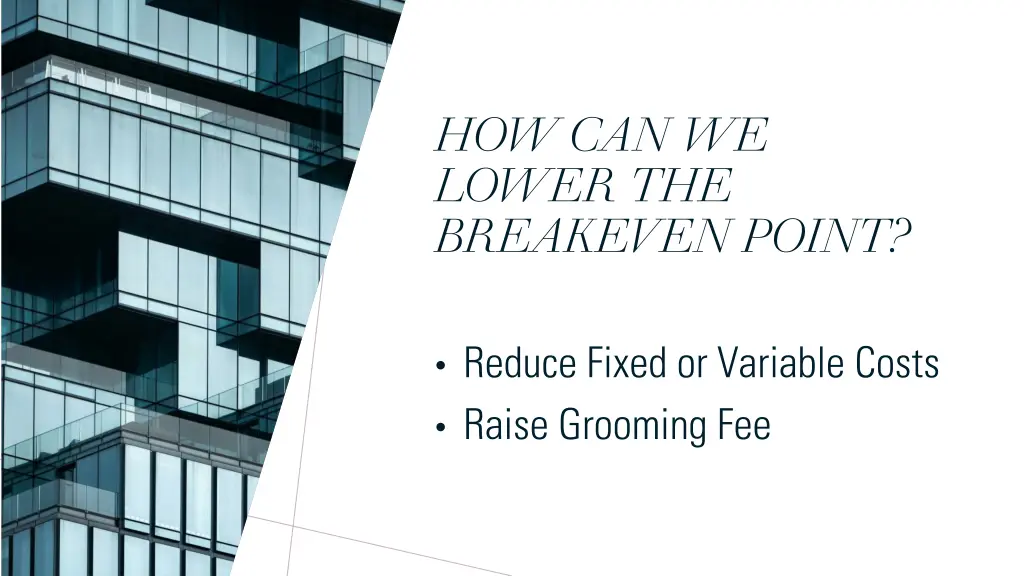 HOW CAN WE LOWER THE BREAKEVEN POINT?

• Reduce Fixed or Variable Costs
• Raise Grooming Fee